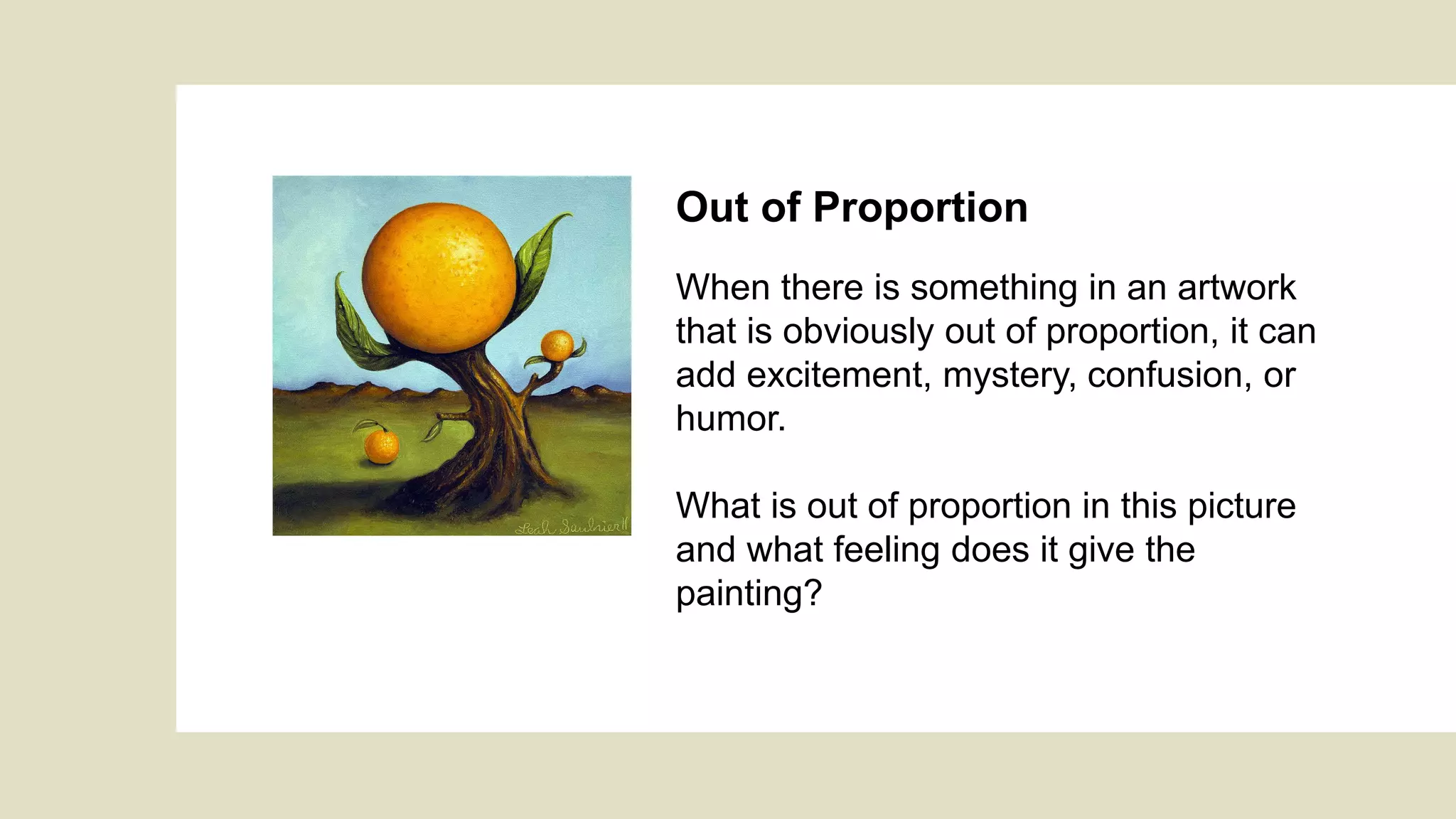 Leah Saulnier

Out of Proportion

When there is something in an artwork that is obviously out of proportion, it can add excitement, mystery, confusion, or humor.

What is out of proportion in this picture and what feeling does it give the painting?